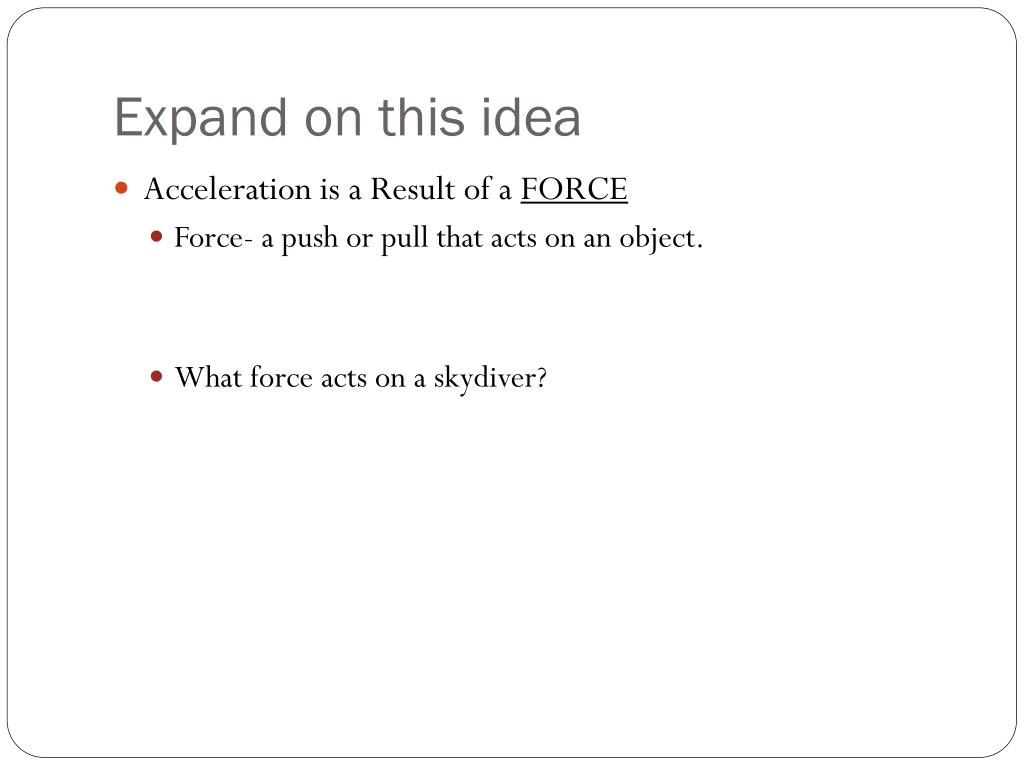 Expand on this idea

• Acceleration is a Result of a FORCE

• Force- a push or pull that acts on an object.

• What force acts on a skydiver?